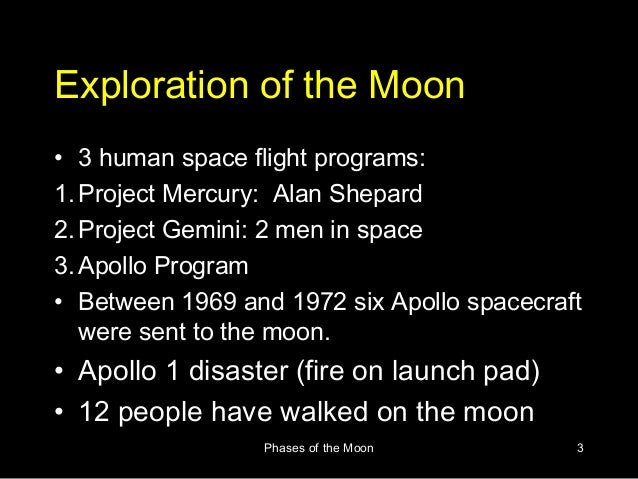 Exploration of the Moon

• 3 human space flight programs:
1. Project Mercury: Alan Shepard
2. Project Gemini: 2 men in space
3. Apollo Program
• Between 1969 and 1972 six Apollo spacecraft were sent to the moon.
• Apollo 1 disaster (fire on launch pad)
• 12 people have walked on the moon

Phases of the Moon 3